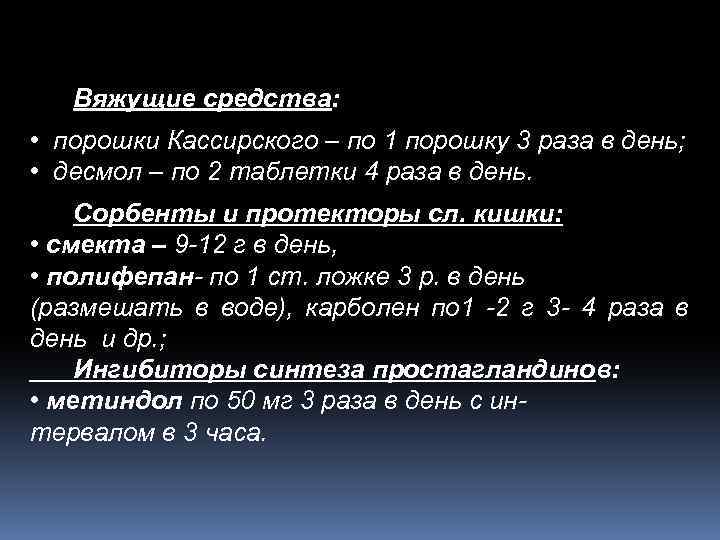 Вяжущие средства:

• порошки Кассирского – по 1 порошку 3 раза в день;
• десмол – по 2 таблетки 4 раза в день.

Сорбенты и протекторы сл. кишки:
• смекта – 9-12 г в день,
• полифепан- по 1 ст. ложке 3 р. в день (размешать в воде), карболен по1 -2 г 3- 4 раза в день и др.;

Ингибиторы синтеза простагландинов:
• метиндол по 50 мг 3 раза в день с интервалом в 3 часа.